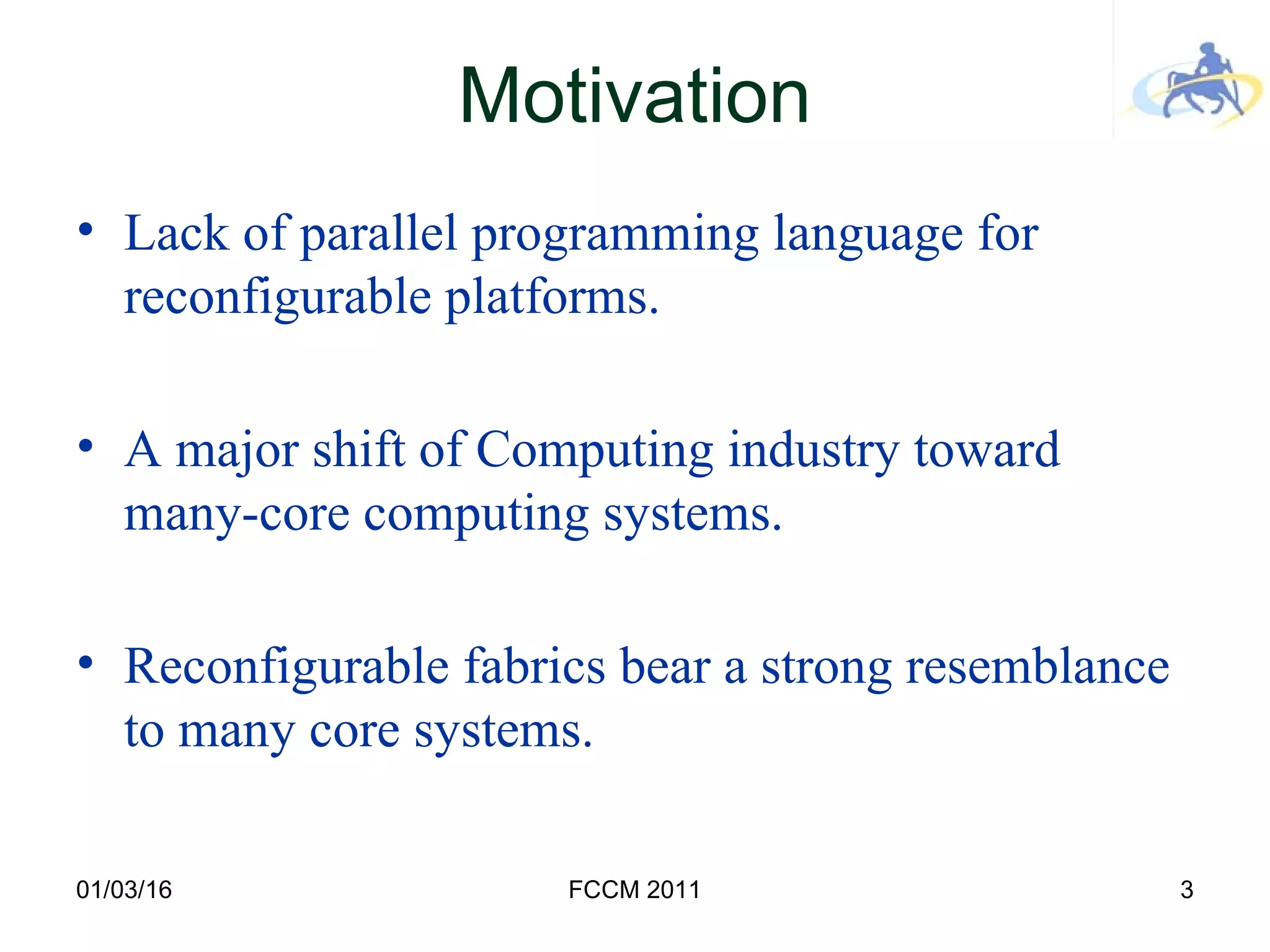 Motivation

• Lack of parallel programming language for reconfigurable platforms.

• A major shift of Computing industry toward many-core computing systems.

• Reconfigurable fabrics bear a strong resemblance to many core systems.

01/03/16

FCCM 2011

3